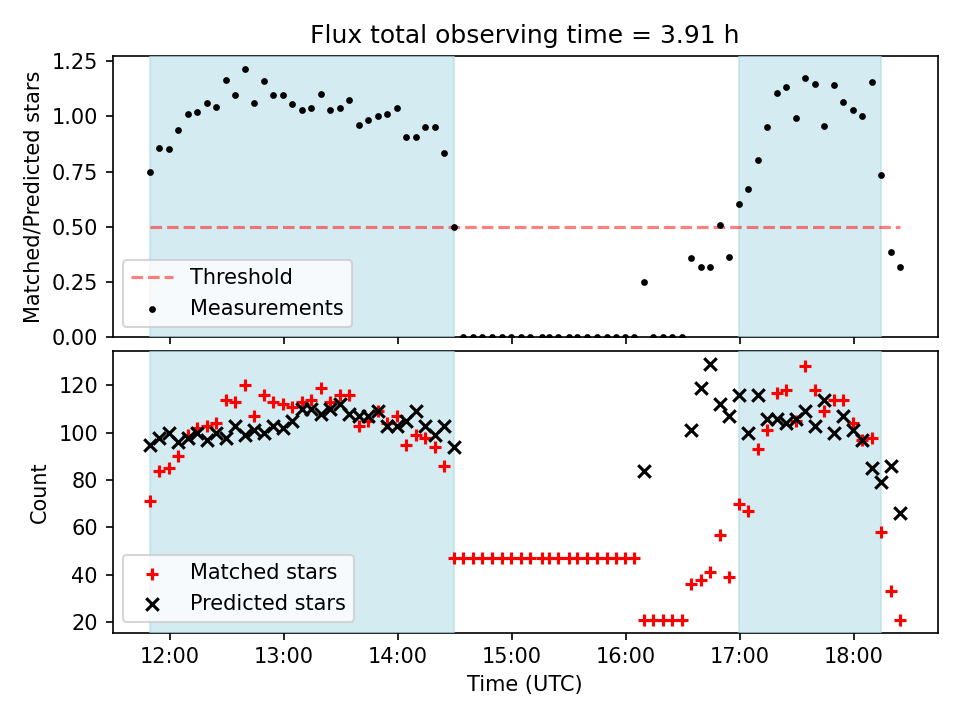 Flux total observing time = 3.91 h

Matched/Predicted stars

1.25
1.00
0.75
0.50
0.25
0.00

Threshold
Measurements

Count

120
100
80
60
40
20

Matched stars
Predicted stars

12:00
13:00
14:00
15:00
16:00
17:00
18:00

Time (UTC)